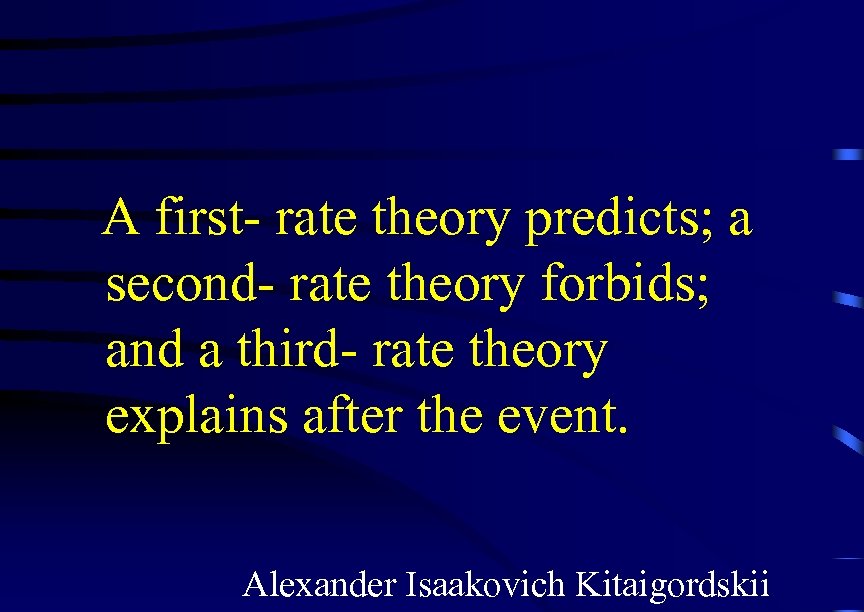 A first- rate theory predicts; a second- rate theory forbids; and a third- rate theory explains after the event.

Alexander Isaakovich Kitaigordskii